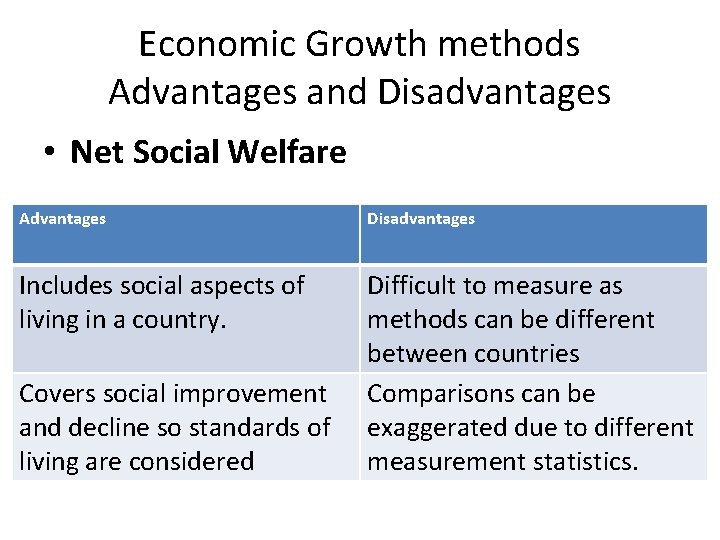 Economic Growth methods
Advantages and Disadvantages

• Net Social Welfare

| Advantages | Disadvantages |
|---|---|
| Includes social aspects of living in a country. | Difficult to measure as methods can be different between countries |
| Covers social improvement and decline so standards of living are considered | Comparisons can be exaggerated due to different measurement statistics. |